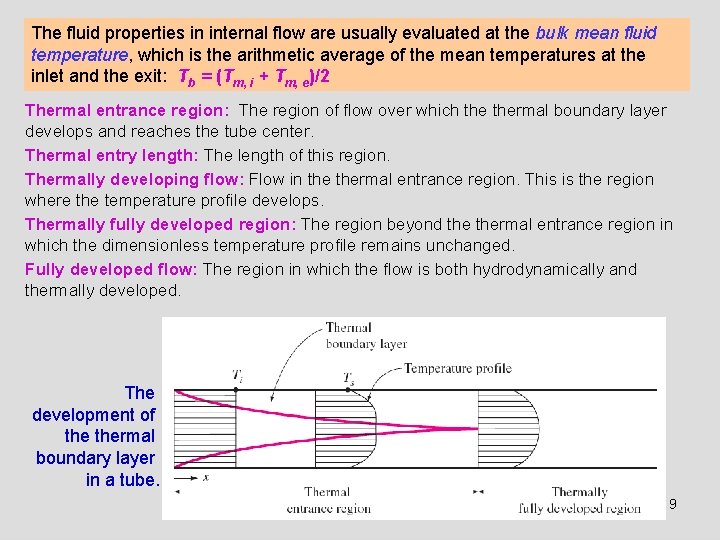 The fluid properties in internal flow are usually evaluated at the bulk mean fluid temperature, which is the arithmetic average of the mean temperatures at the inlet and the exit: $T_b = (T_{m,i} + T_{m,e})/2$

Thermal entrance region: The region of flow over which the thermal boundary layer develops and reaches the tube center.

Thermal entry length: The length of this region.

Thermally developing flow: Flow in the thermal entrance region. This is the region where the temperature profile develops.

Thermally fully developed region: The region beyond the thermal entrance region in which the dimensionless temperature profile remains unchanged.

Fully developed flow: The region in which the flow is both hydrodynamically and thermally developed.

The development of the thermal boundary layer in a tube.

Thermal boundary layer

$T_i$

$T_s$

Temperature profile

$x$

Thermal entrance region

Thermally fully developed region

9